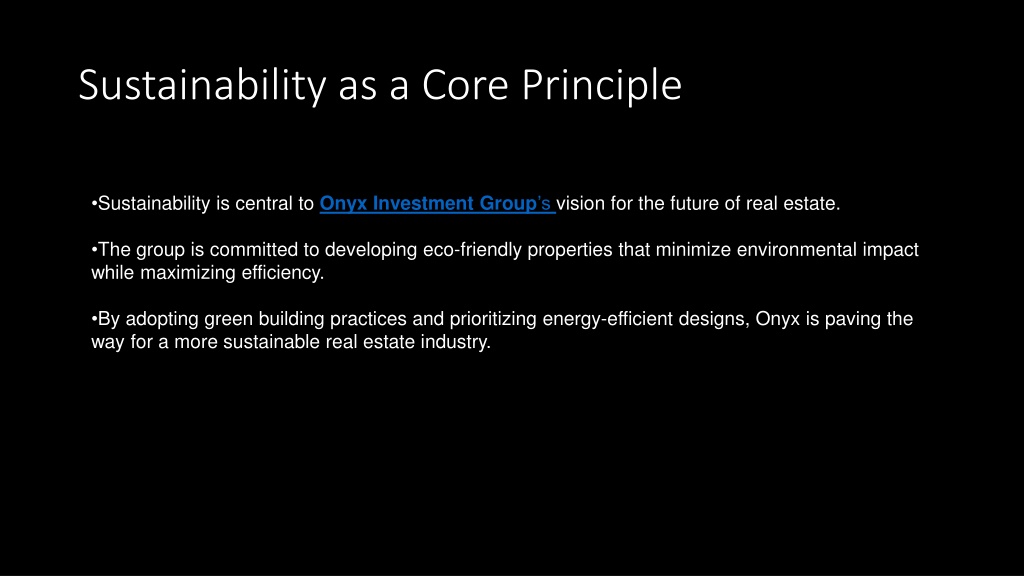 Sustainability as a Core Principle

•Sustainability is central to Onyx Investment Group's vision for the future of real estate.

•The group is committed to developing eco-friendly properties that minimize environmental impact while maximizing efficiency.

•By adopting green building practices and prioritizing energy-efficient designs, Onyx is paving the way for a more sustainable real estate industry.